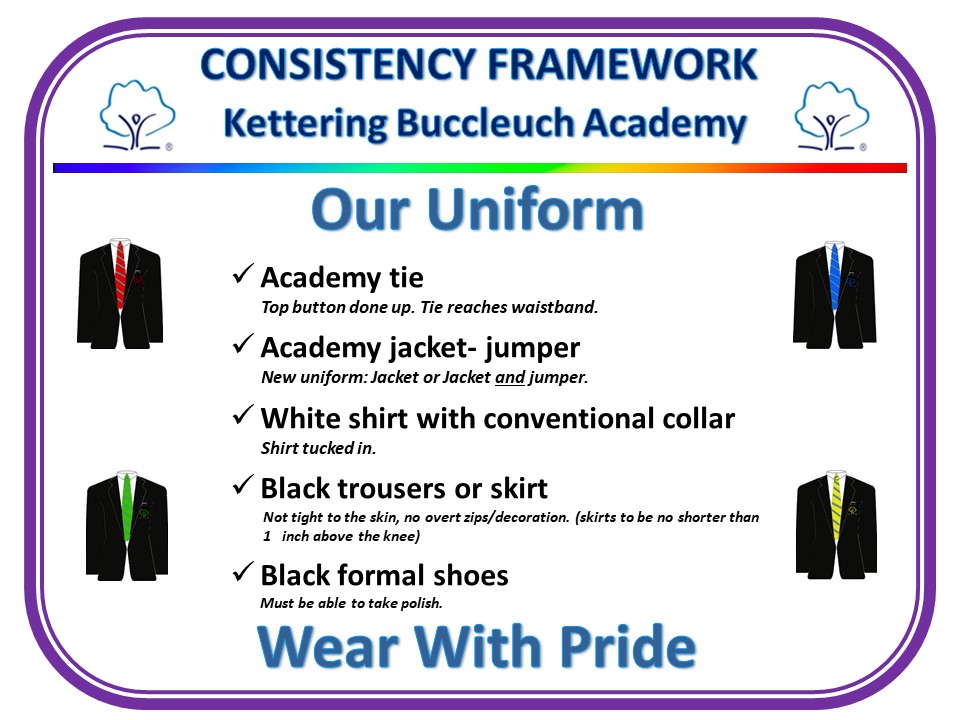 CONSISTENCY FRAMEWORK
Kettering Buccleuch Academy

Our Uniform

✓ Academy tie
Top button done up. Tie reaches waistband.

✓ Academy jacket- jumper
New uniform: Jacket or Jacket and jumper.

✓ White shirt with conventional collar
Shirt tucked in.

✓ Black trousers or skirt
Not tight to the skin, no overt zips/decoration. (skirts to be no shorter than 1 inch above the knee)

✓ Black formal shoes
Must be able to take polish.

Wear With Pride